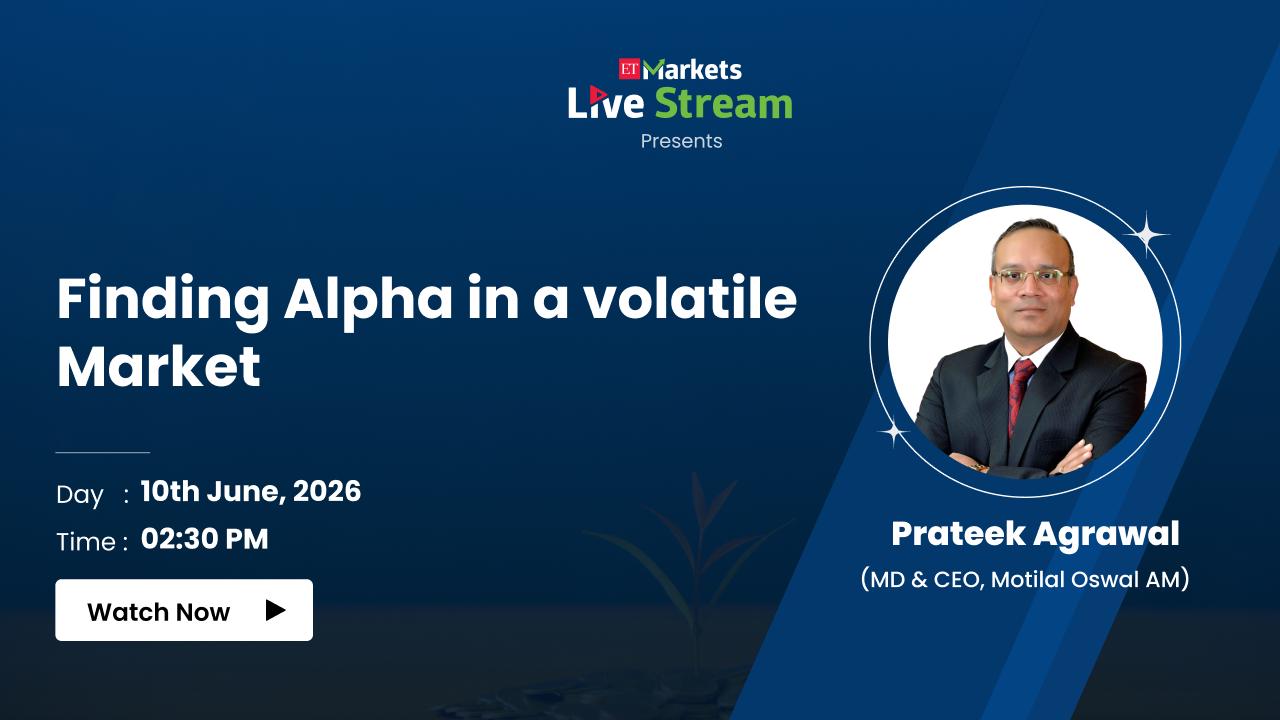 ET Markets
Live Stream
Presents

Finding Alpha in a volatile Market

Day : 10th June, 2026
Time : 02:30 PM

Watch Now

Prateek Agrawal
(MD & CEO, Motilal Oswal AM)